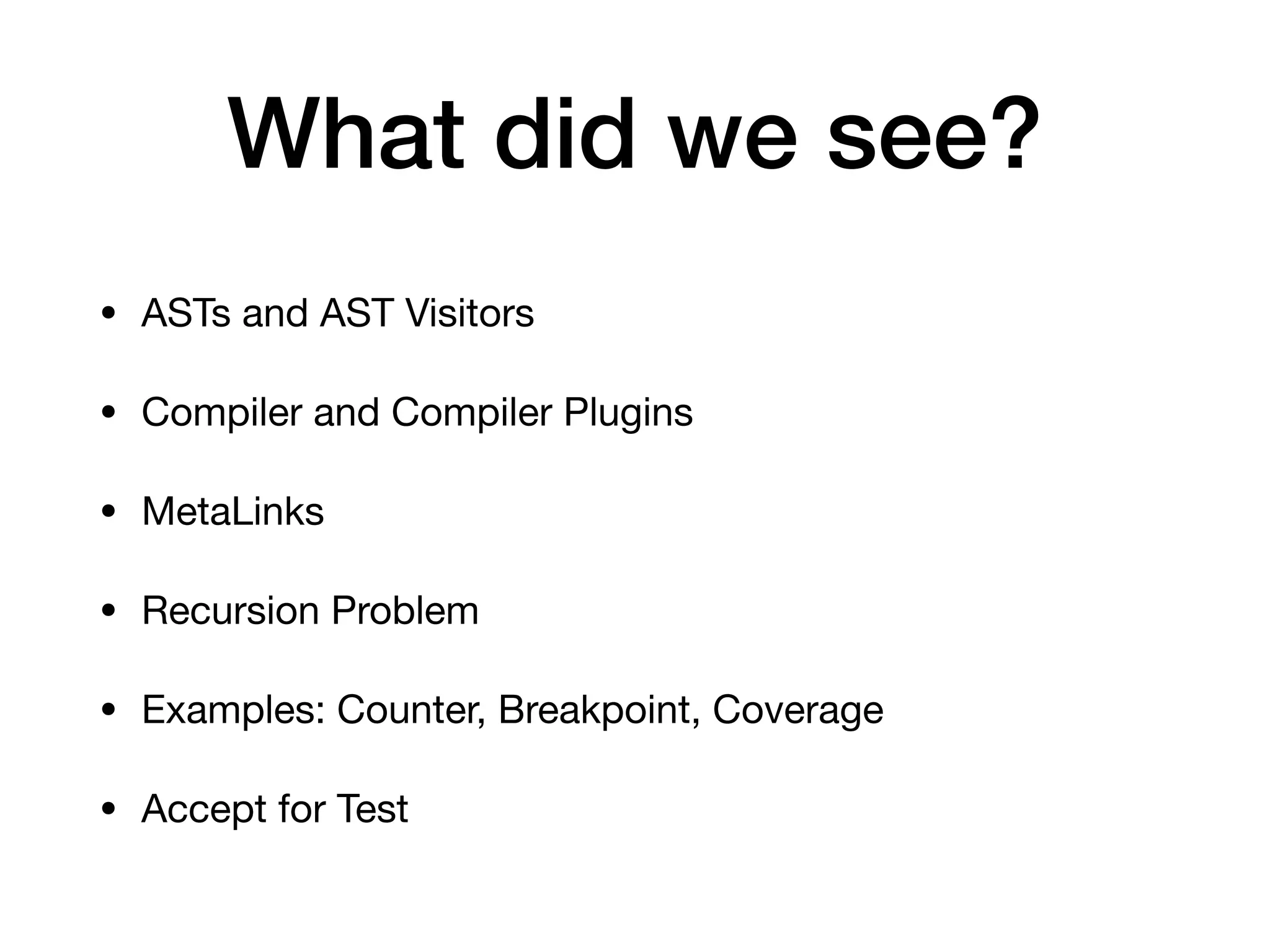 What did we see?

• ASTs and AST Visitors

• Compiler and Compiler Plugins

• MetaLinks

• Recursion Problem

• Examples: Counter, Breakpoint, Coverage

• Accept for Test